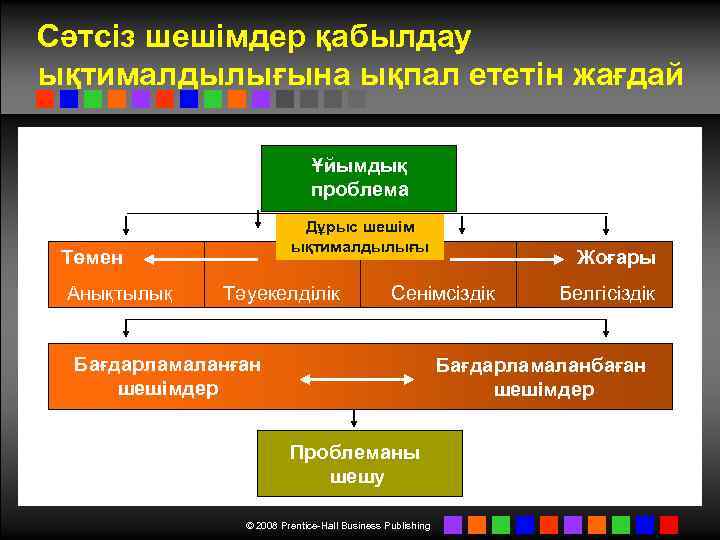 Сәтсіз шешімдер қабылдау ықтималдылығына ықпал ететін жағдай

Ұйымдық проблема

Дұрыс шешім ықтималдылығы

Төмен

Жоғары

Анықтылық

Тәуекелділік

Сенімсіздік

Белгісіздік

Бағдарламаланған шешімдер

Бағдарламаланбаған шешімдер

Проблеманы шешу

© 2008 Prentice-Hall Business Publishing